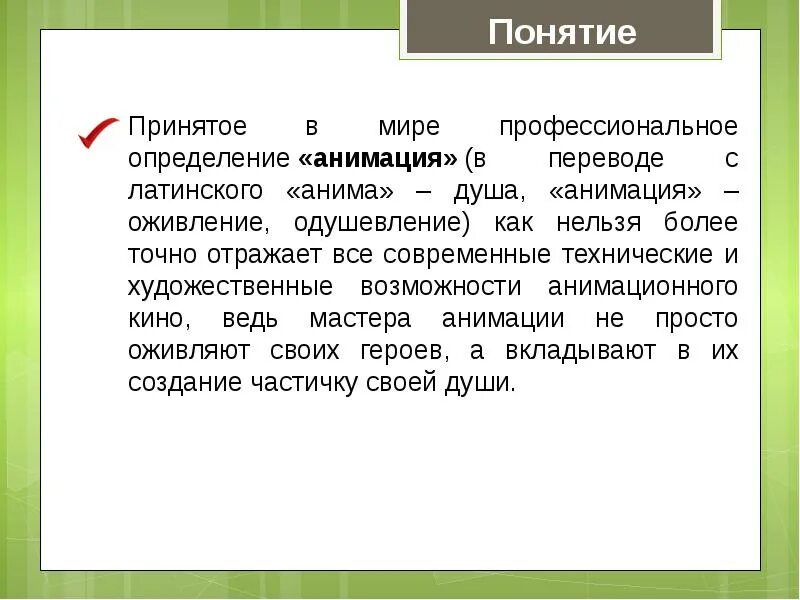 Понятие

Принятое в мире профессиональное определение «анимация» (в переводе с латинского «анима» – душа, «анимация» – оживление, одушевление) как нельзя более точно отражает все современные технические и художественные возможности анимационного кино, ведь мастера анимации не просто оживляют своих героев, а вкладывают в их создание частичку своей души.